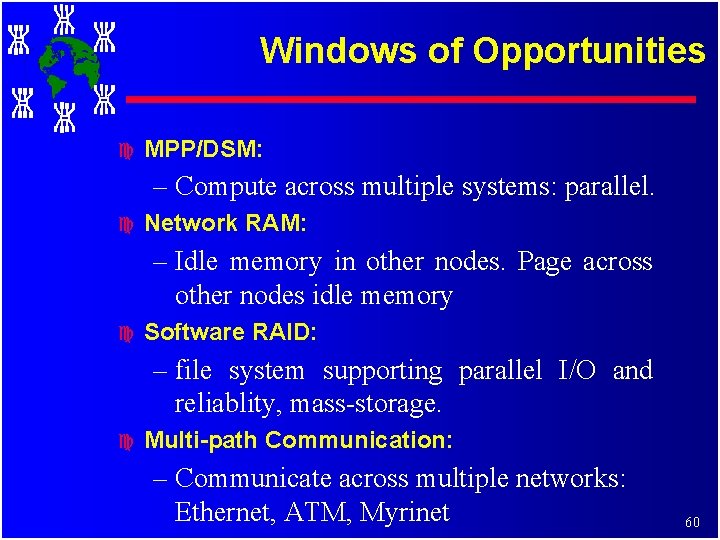 Windows of Opportunities

MPP/DSM:

– Compute across multiple systems: parallel.

Network RAM:

– Idle memory in other nodes. Page across other nodes idle memory

Software RAID:

– file system supporting parallel I/O and reliablity, mass-storage.

Multi-path Communication:

– Communicate across multiple networks: Ethernet, ATM, Myrinet

60